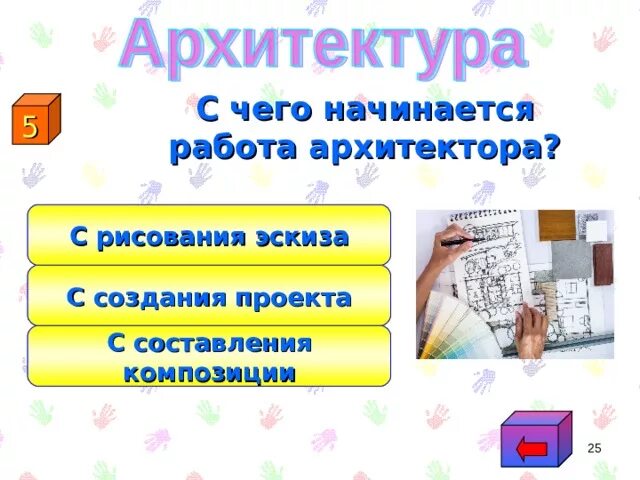 Архитектура

5

С чего начинается работа архитектора?

С рисования эскиза

С создания проекта

С составления композиции

25